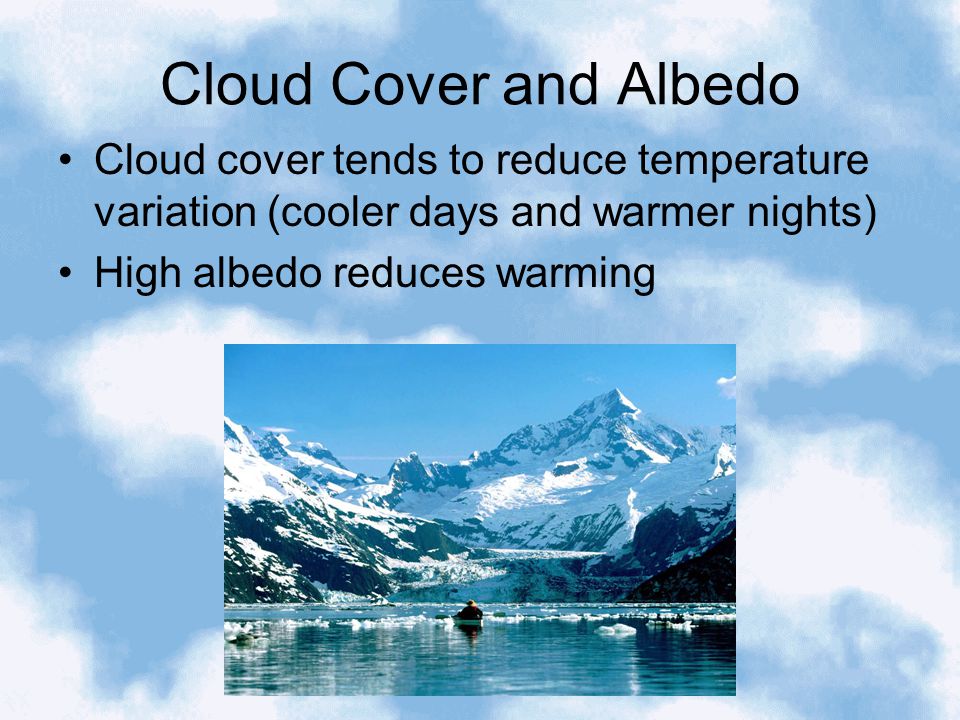 Cloud Cover and Albedo

• Cloud cover tends to reduce temperature variation (cooler days and warmer nights)
• High albedo reduces warming